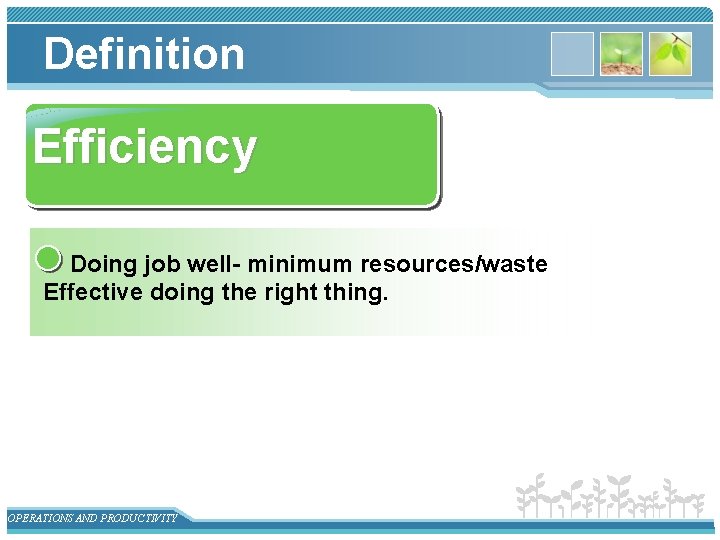 Definition

Efficiency

Doing job well- minimum resources/waste
Effective doing the right thing.

OPERATIONS AND PRODUCTIVITY